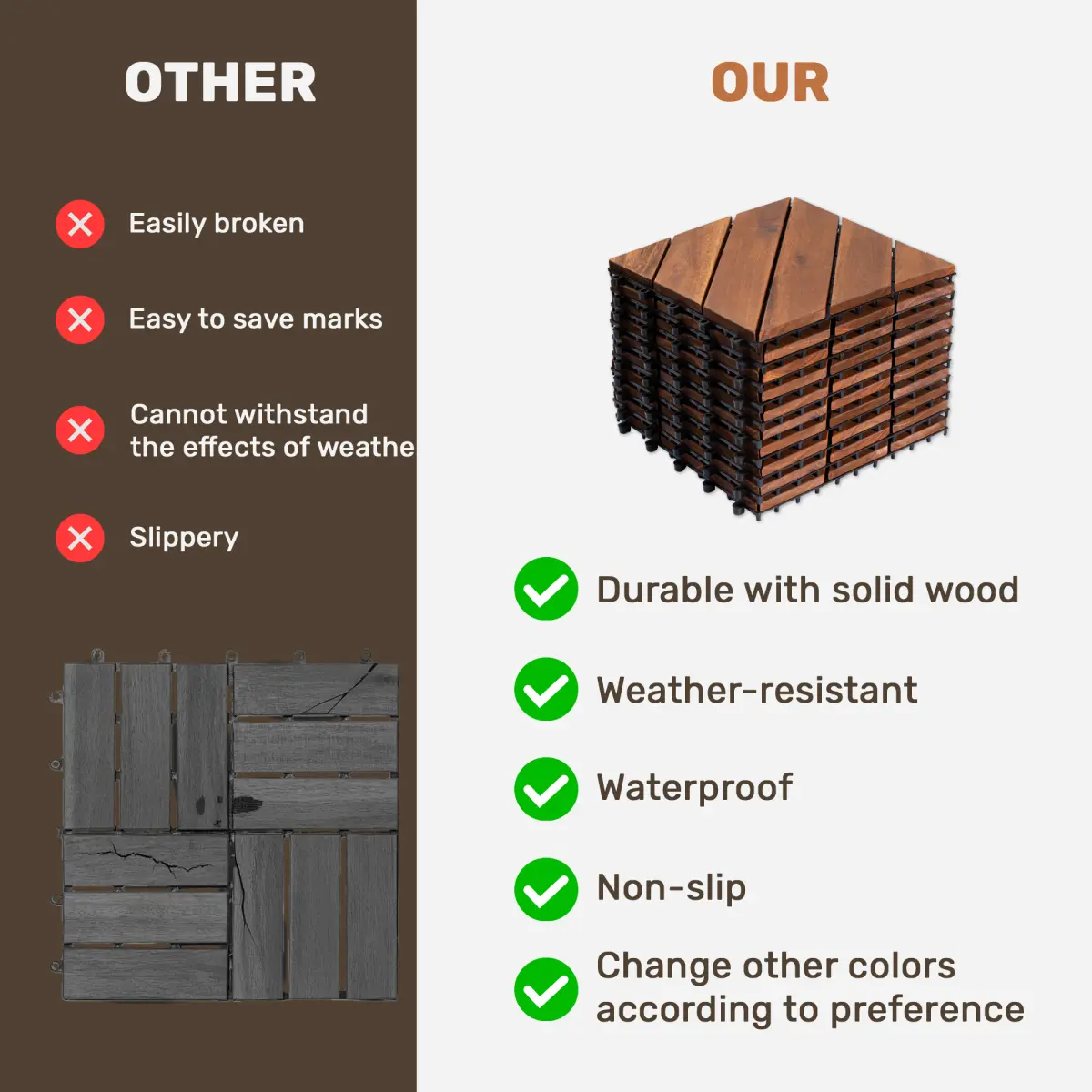 OTHER

Easily broken

Easy to save marks

Cannot withstand the effects of weathe

Slippery

OUR

Durable with solid wood

Weather-resistant

Waterproof

Non-slip

Change other colors according to preference